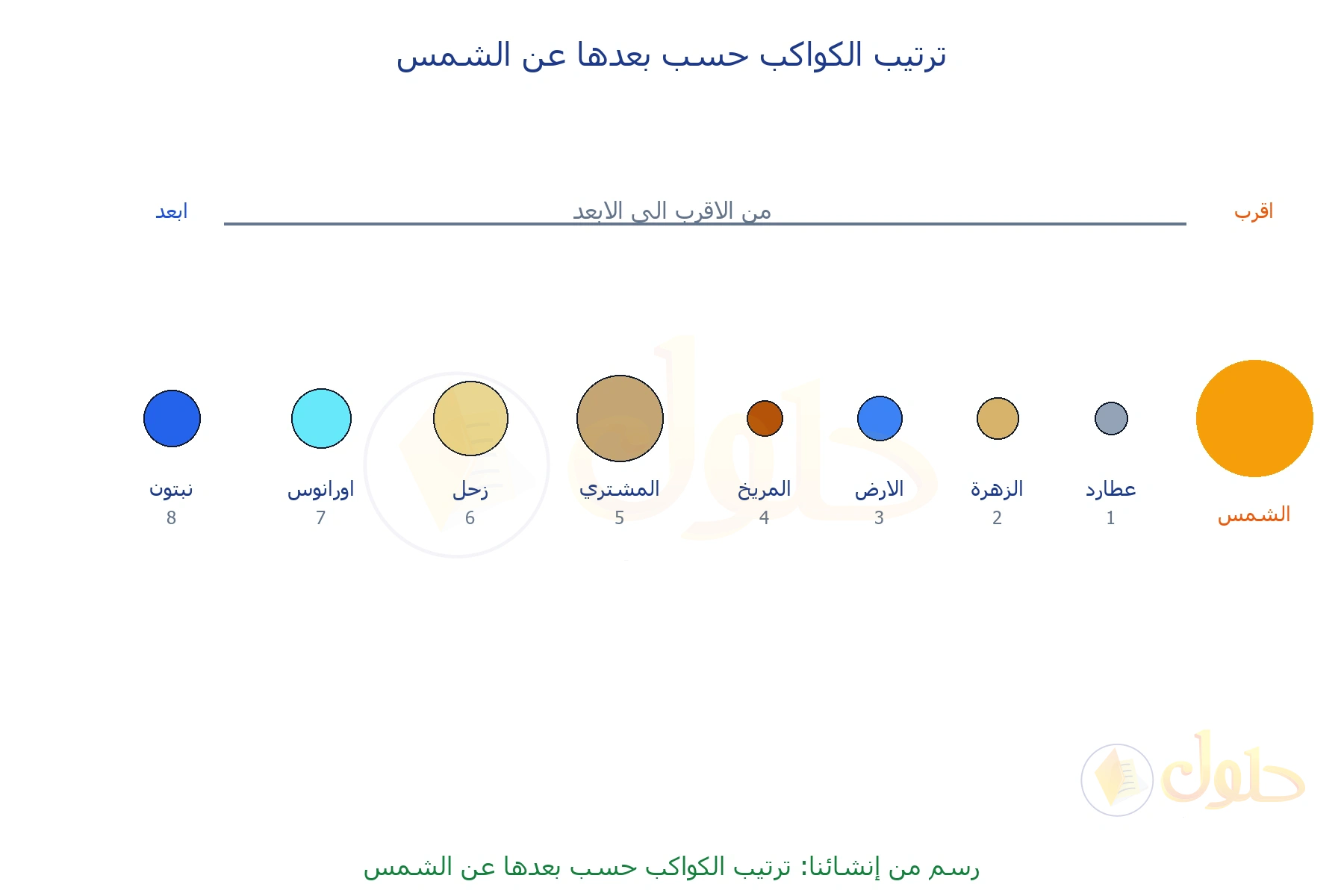 ترتيب الكواكب حسب بعدها عن الشمس

اقرب
من الاقرب الى الابعد
ابعد

الشمس

عطارد
1

الزهرة
2

الارض
3

المريخ
4

المشتري
5

زحل
6

اورانوس
7

نبتون
8

حلول

رسم من إنشائنا: ترتيب الكواكب حسب بعدها عن الشمس